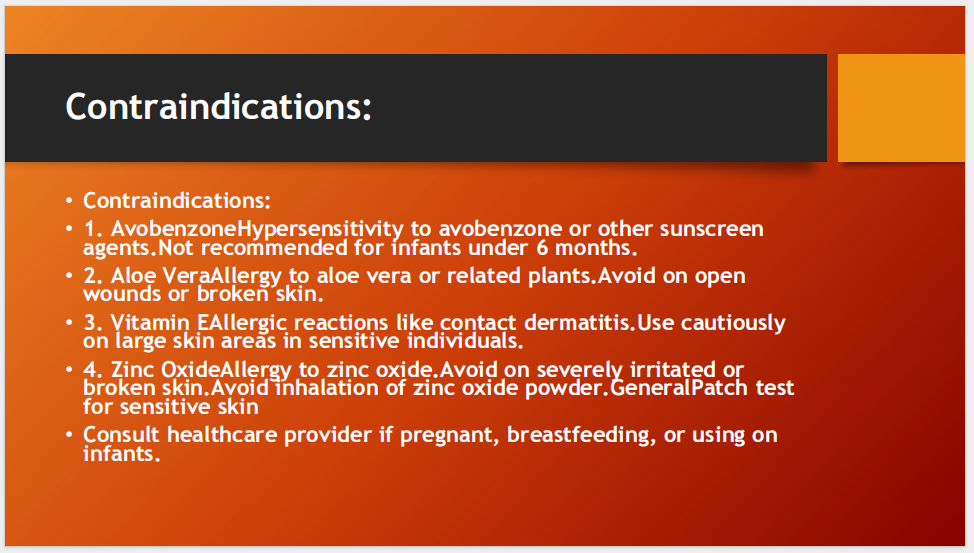 Contraindications:

• Contraindications:
• 1. AvobenzoneHypersensitivity to avobenzone or other sunscreen agents.Not recommended for infants under 6 months.
• 2. Aloe VeraAllergy to aloe vera or related plants.Avoid on open wounds or broken skin.
• 3. Vitamin EAllergic reactions like contact dermatitis.Use cautiously on large skin areas in sensitive individuals.
• 4. Zinc OxideAllergy to zinc oxide.Avoid on severely irritated or broken skin.Avoid inhalation of zinc oxide powder.GeneralPatch test for sensitive skin
• Consult healthcare provider if pregnant, breastfeeding, or using on infants.